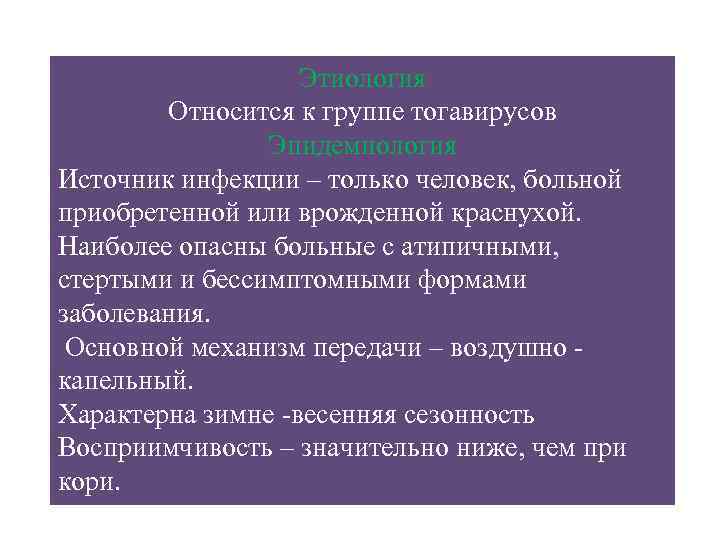 Этиология
Относится к группе тогавирусов
Эпидемиология
Источник инфекции – только человек, больной приобретенной или врожденной краснухой. Наиболее опасны больные с атипичными, стертыми и бессимптомными формами заболевания.
Основной механизм передачи – воздушно - капельный.
Характерна зимне -весенняя сезонность
Восприимчивость – значительно ниже, чем при кори.